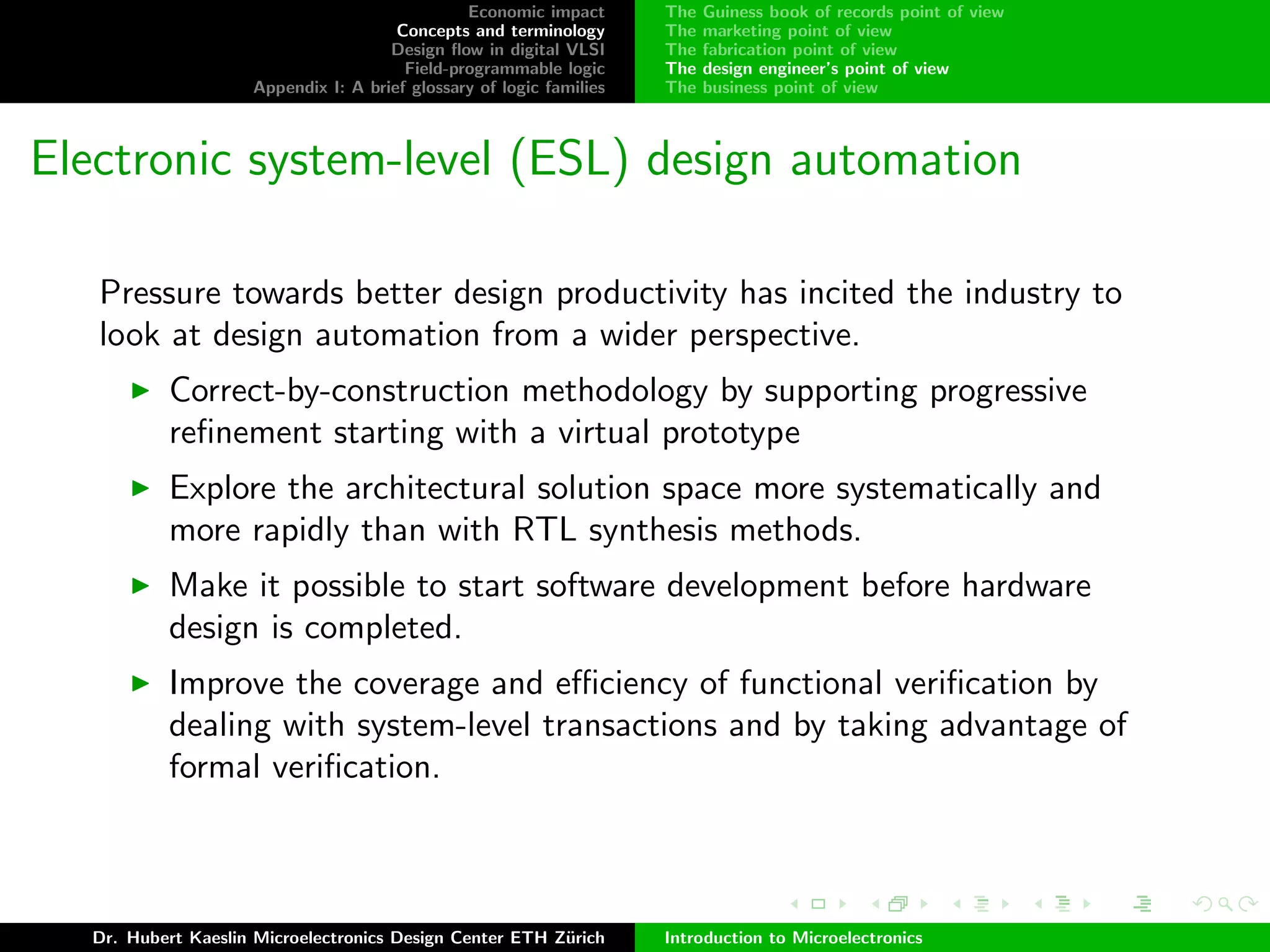 Economic impact
Concepts and terminology
Design flow in digital VLSI
Field-programmable logic
Appendix I: A brief glossary of logic families

The Guiness book of records point of view
The marketing point of view
The fabrication point of view
The design engineer's point of view
The business point of view

Electronic system-level (ESL) design automation

Pressure towards better design productivity has incited the industry to look at design automation from a wider perspective.

▶ Correct-by-construction methodology by supporting progressive refinement starting with a virtual prototype

▶ Explore the architectural solution space more systematically and more rapidly than with RTL synthesis methods.

▶ Make it possible to start software development before hardware design is completed.

▶ Improve the coverage and efficiency of functional verification by dealing with system-level transactions and by taking advantage of formal verification.

Dr. Hubert Kaeslin Microelectronics Design Center ETH Zürich
Introduction to Microelectronics